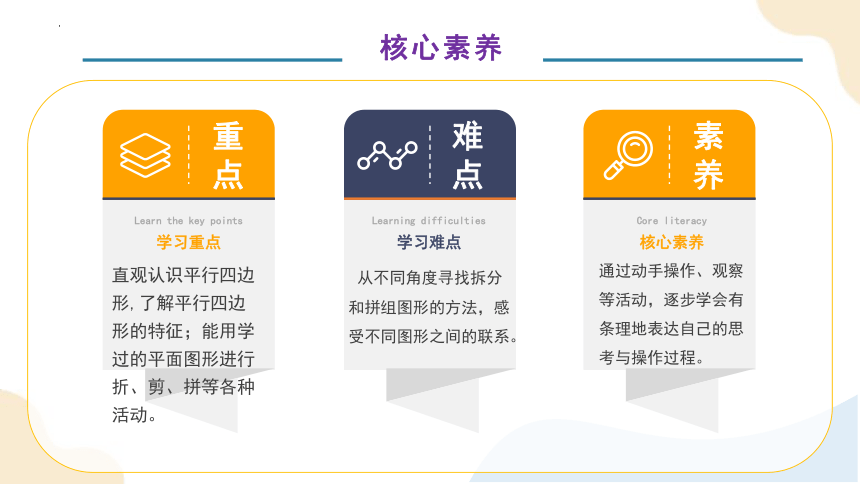 核心素养

重点

Learn the key points

学习重点

直观认识平行四边形,了解平行四边形的特征；能用学过的平面图形进行折、剪、拼等各种活动。

难点

Learning difficulties

学习难点

从不同角度寻找拆分和拼组图形的方法，感受不同图形之间的联系。

素养

Core literacy

核心素养

通过动手操作、观察等活动，逐步学会有条理地表达自己的思考与操作过程。